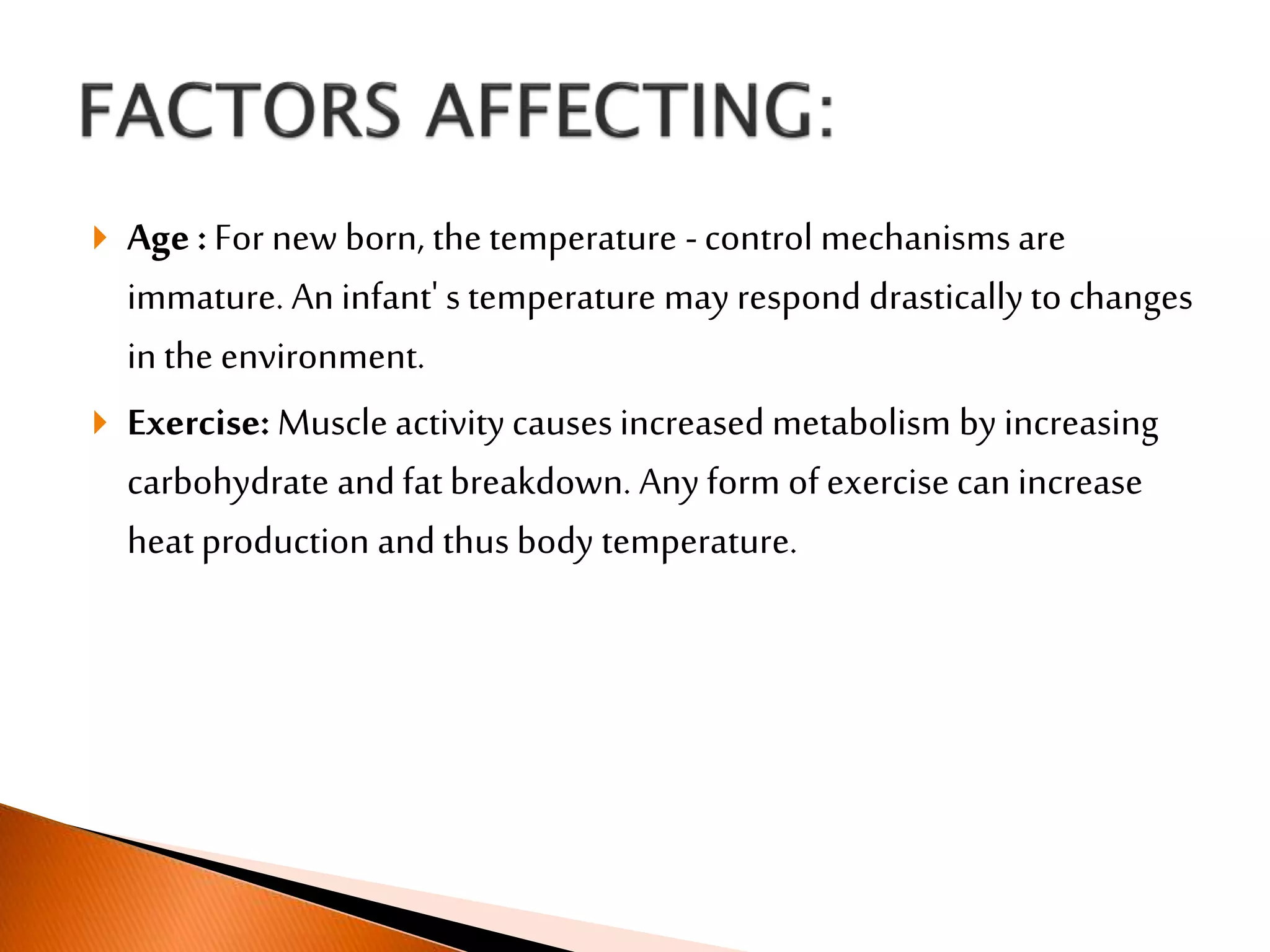 FACTORS AFFECTING:

Age : For new born, the temperature - control mechanisms are immature. An infant' s temperature may respond drastically to changes in the environment.

Exercise: Muscle activity causes increased metabolism by increasing carbohydrate and fat breakdown. Any form of exercise can increase heat production and thus body temperature.